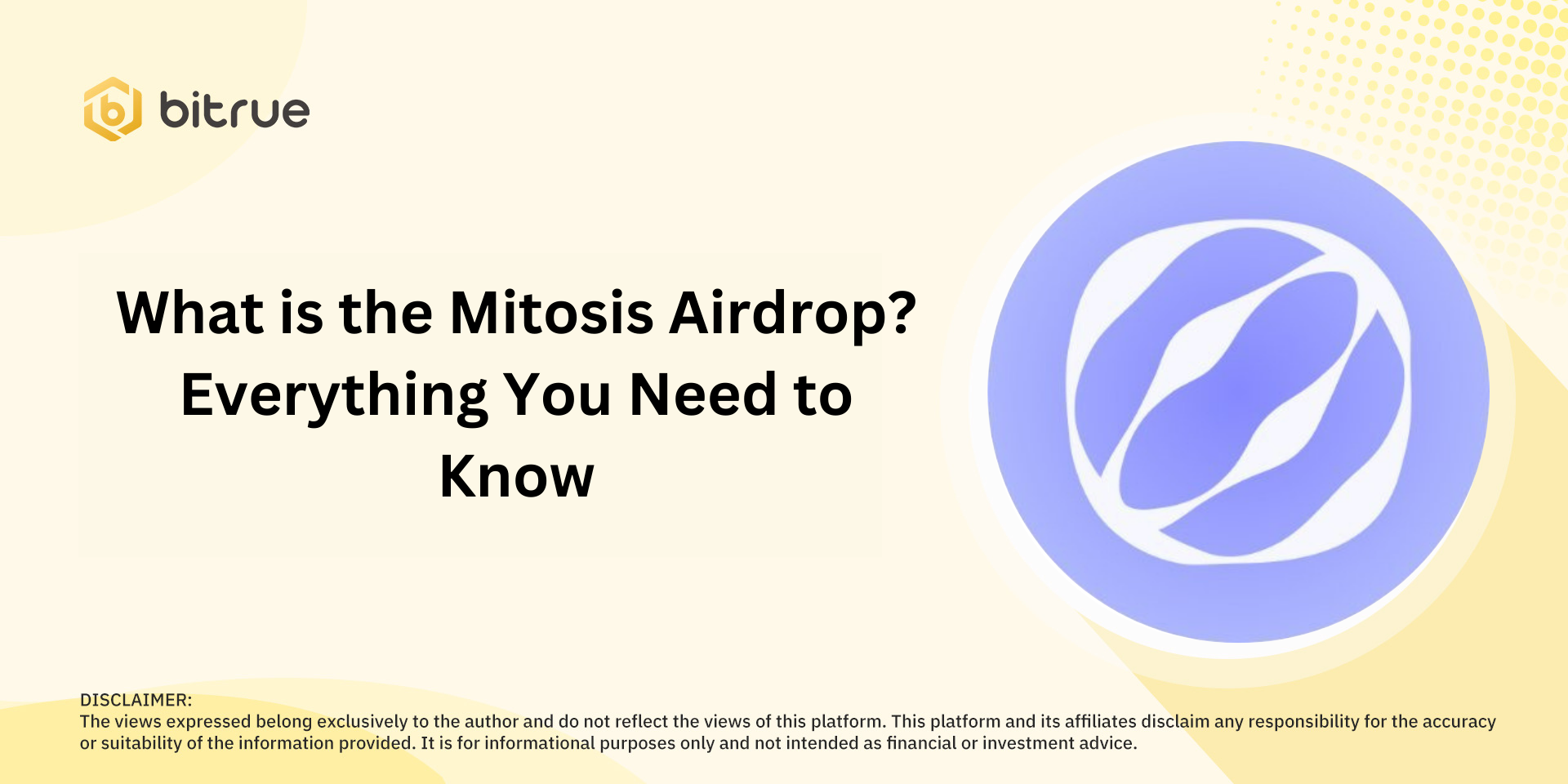 bitrue

What is the Mitosis Airdrop? Everything You Need to Know

DISCLAIMER:
The views expressed belong exclusively to the author and do not reflect the views of this platform. This platform and its affiliates disclaim any responsibility for the accuracy or suitability of the information provided. It is for informational purposes only and not intended as financial or investment advice.